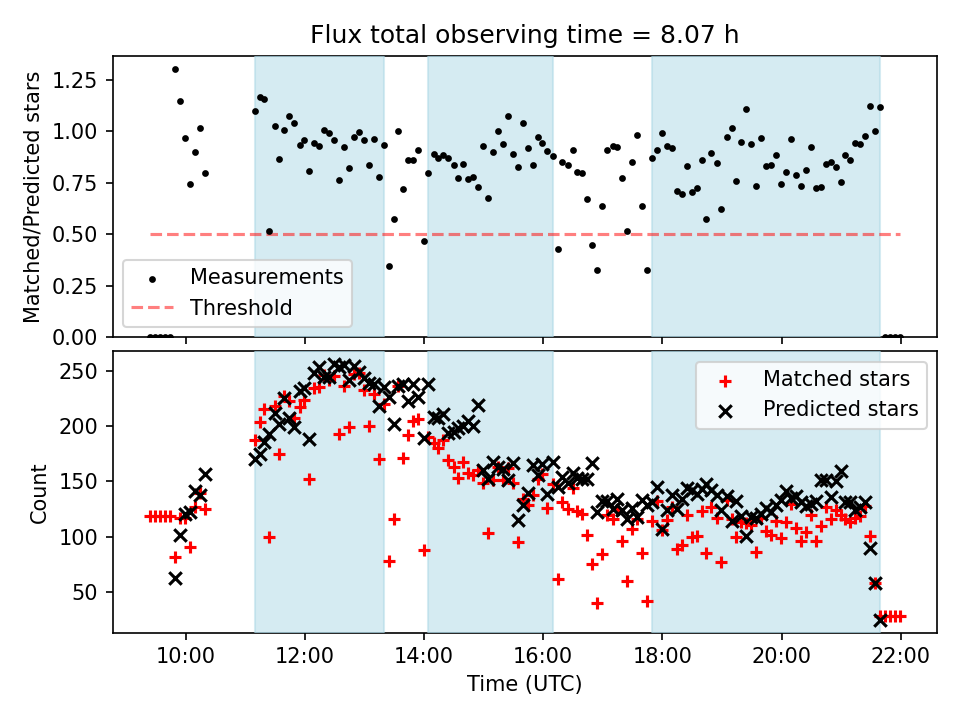 Flux total observing time = 8.07 h

Matched/Predicted stars

1.25
1.00
0.75
0.50
0.25
0.00

Measurements
Threshold

Count

250
200
150
100
50

Matched stars
Predicted stars

10:00
12:00
14:00
16:00
18:00
20:00
22:00

Time (UTC)